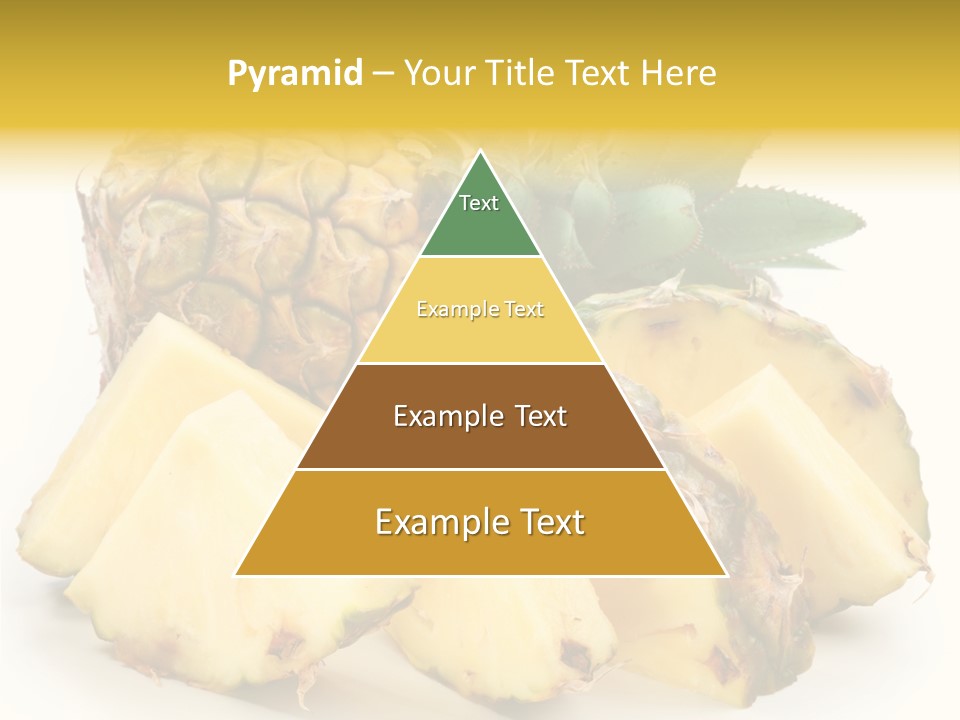 Pyramid – Your Title Text Here

Text

Example Text

Example Text

Example Text